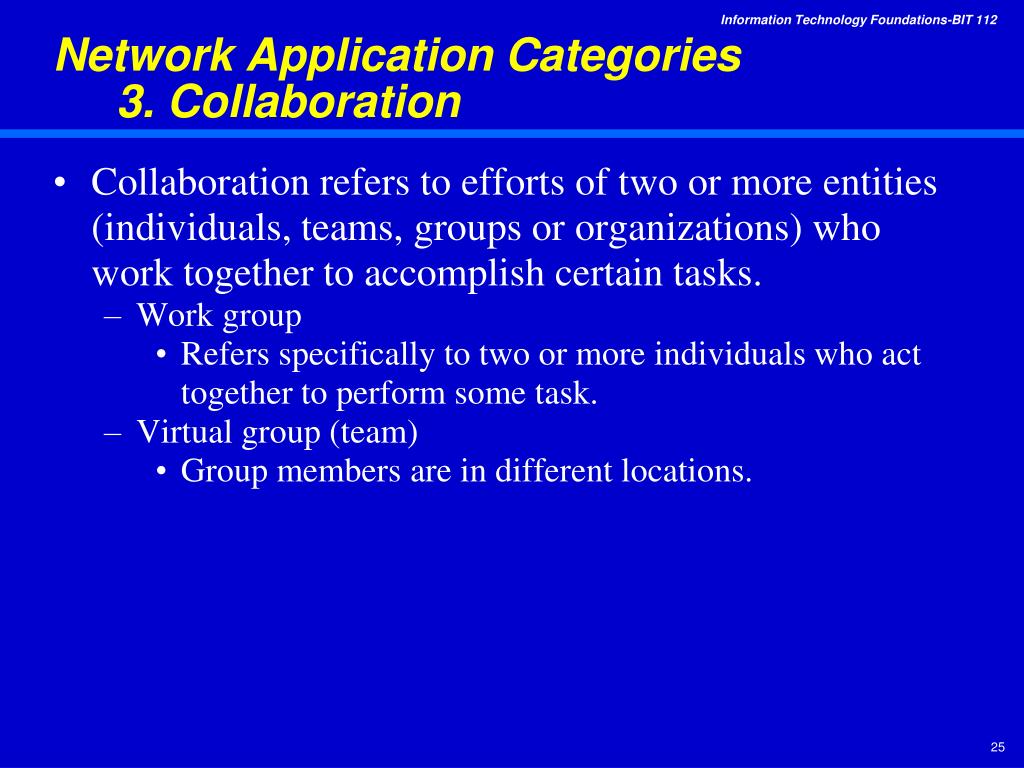 Information Technology Foundations-BIT 112

Network Application Categories
3. Collaboration

• Collaboration refers to efforts of two or more entities (individuals, teams, groups or organizations) who work together to accomplish certain tasks.
– Work group
• Refers specifically to two or more individuals who act together to perform some task.
– Virtual group (team)
• Group members are in different locations.

25